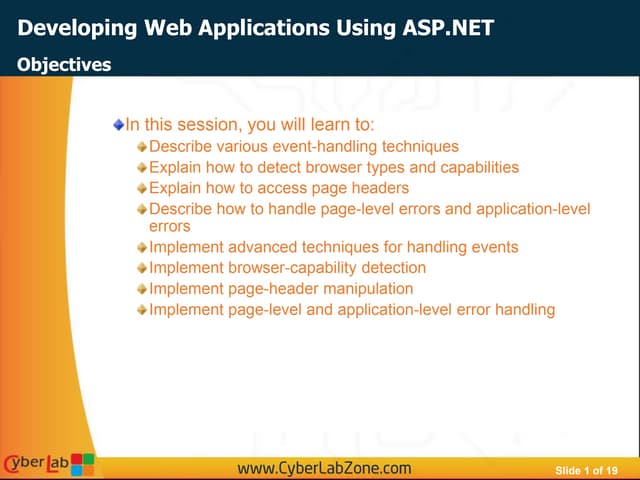 Developing Web Applications Using ASP.NET

Objectives

In this session, you will learn to:

Describe various event-handling techniques

Explain how to detect browser types and capabilities

Explain how to access page headers

Describe how to handle page-level errors and application-level errors

Implement advanced techniques for handling events

Implement browser-capability detection

Implement page-header manipulation

Implement page-level and application-level error handling

CyberLab

www.CyberLabZone.com

Slide 1 of 19